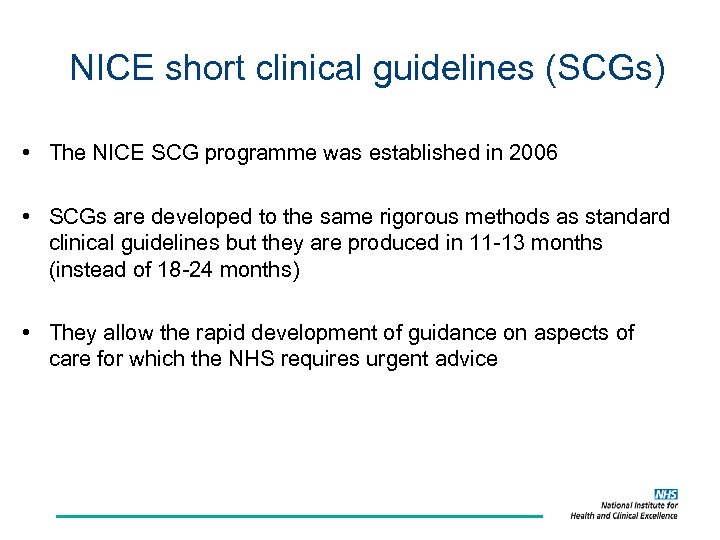 NICE short clinical guidelines (SCGs)

• The NICE SCG programme was established in 2006

• SCGs are developed to the same rigorous methods as standard clinical guidelines but they are produced in 11-13 months (instead of 18-24 months)

• They allow the rapid development of guidance on aspects of care for which the NHS requires urgent advice

NHS
National Institute for Health and Clinical Excellence